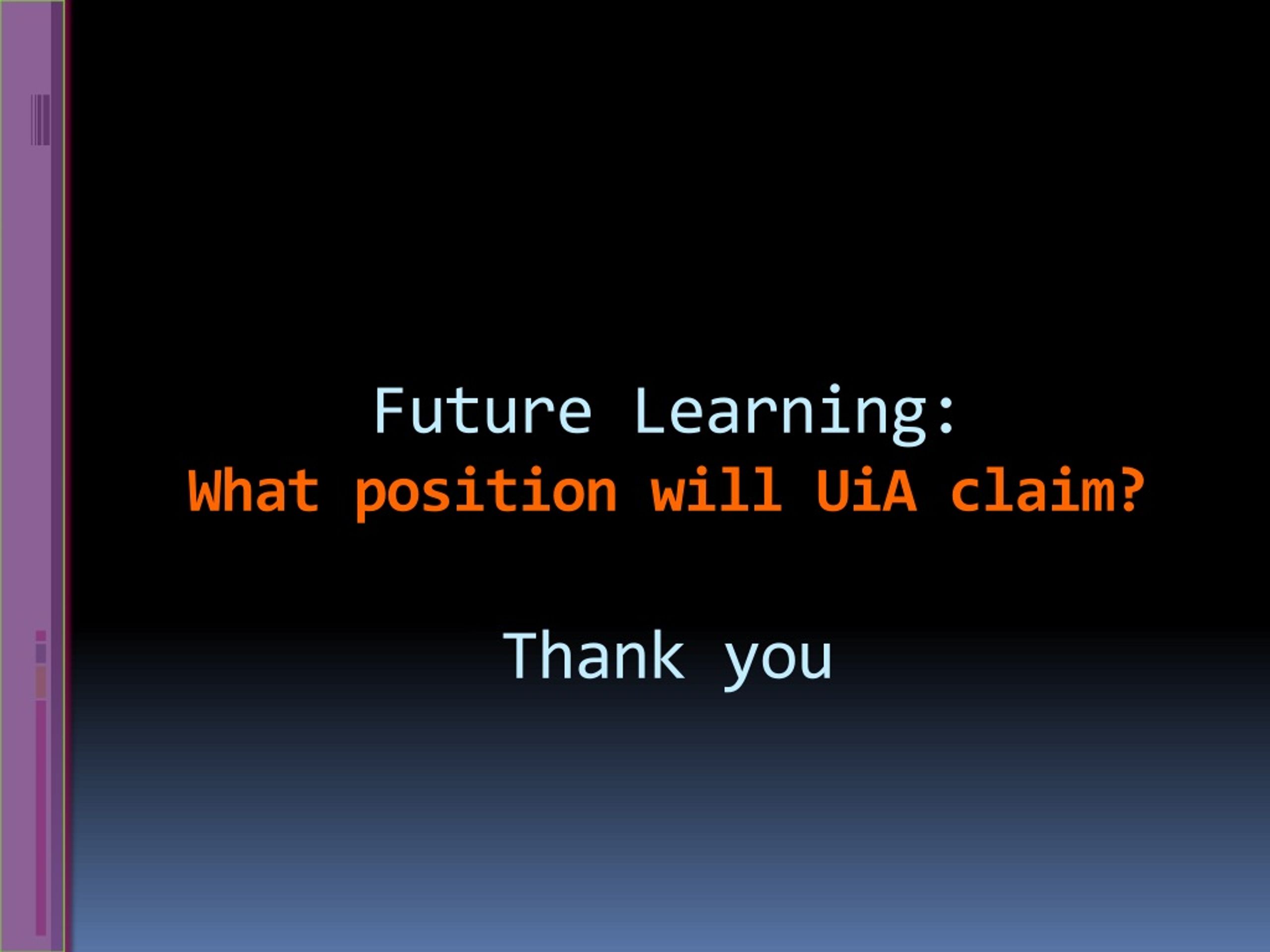 Future Learning:
What position will UiA claim?

Thank you